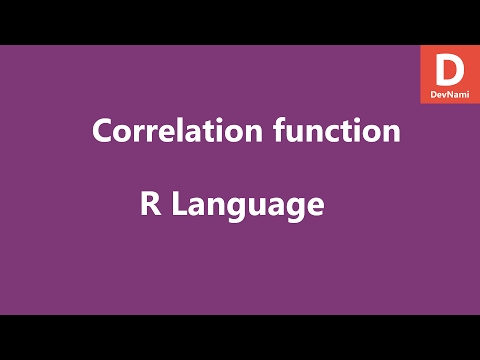 D
DevNami

Correlation function

R Language